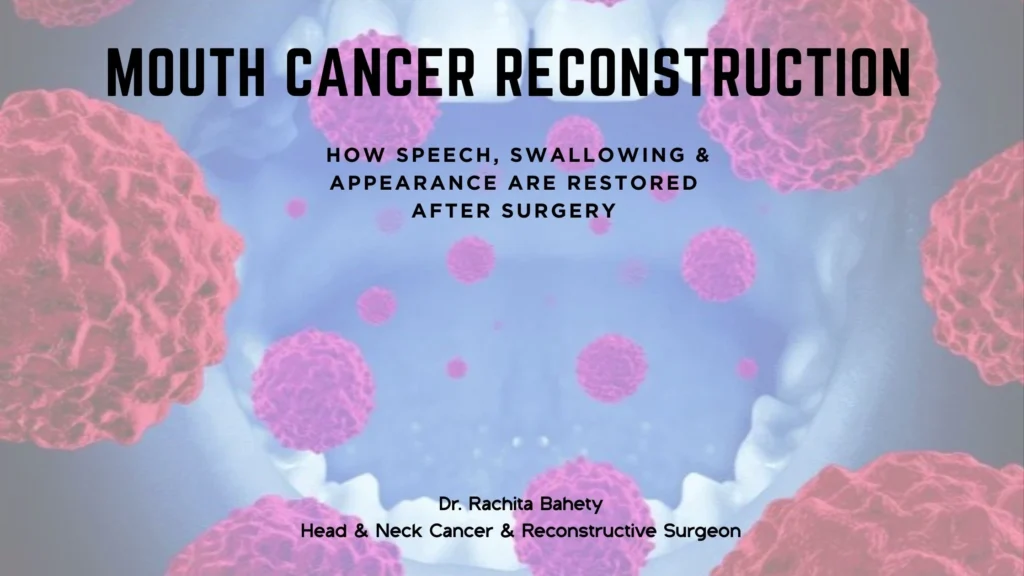 MOUTH CANCER RECONSTRUCTION

HOW SPEECH, SWALLOWING & APPEARANCE ARE RESTORED AFTER SURGERY

Dr. Rachita Bahety
Head & Neck Cancer & Reconstructive Surgeon